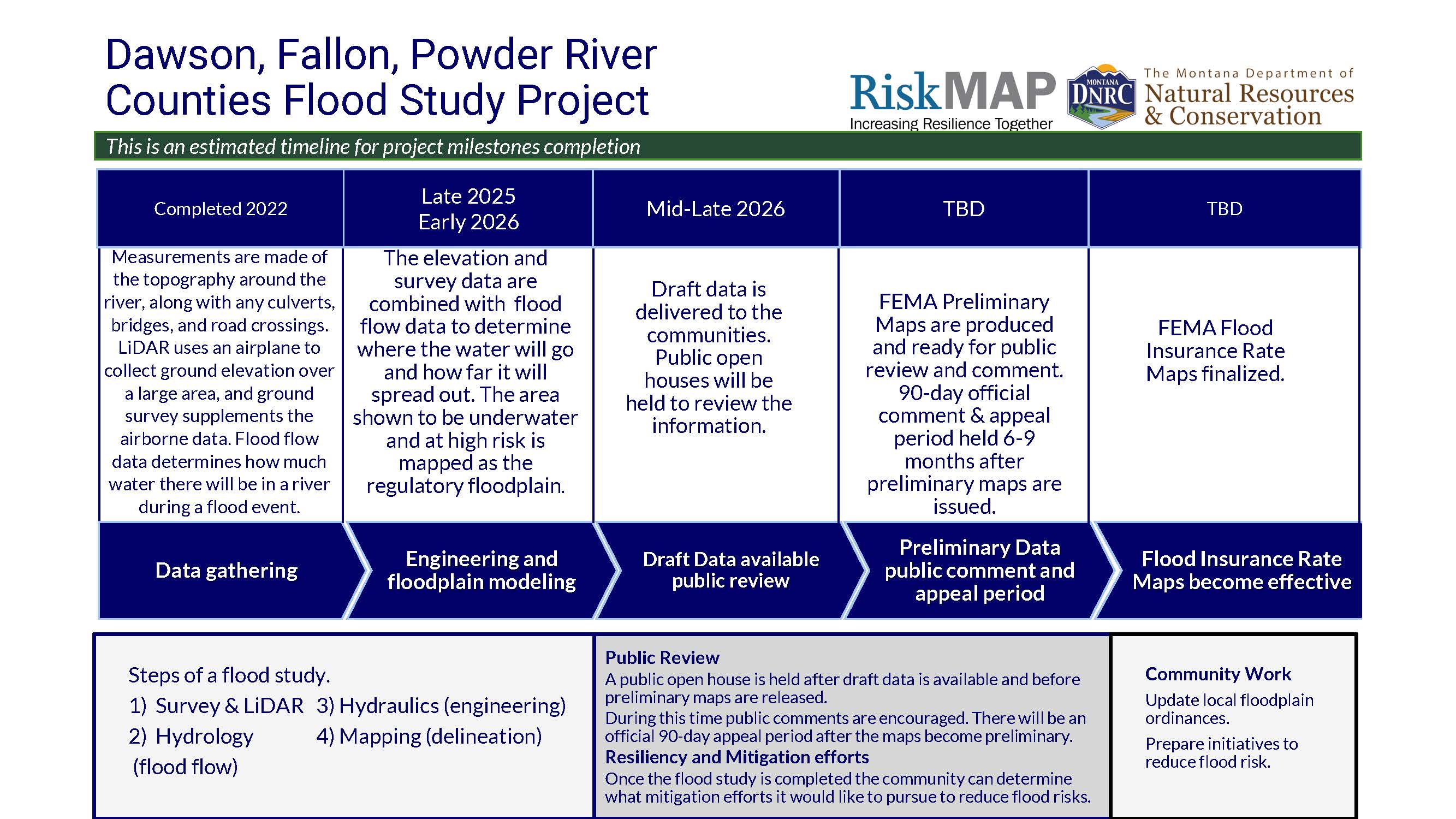 Dawson, Fallon, Powder River Counties Flood Study Project

RiskMAP
Increasing Resilience Together

MONTANA DNRC

The Montana Department of Natural Resources & Conservation

This is an estimated timeline for project milestones completion

| Completed 2022 | Late 2025 Early 2026 | Mid-Late 2026 | TBD | TBD |
|---|---|---|---|---|
| Measurements are made of the topography around the river, along with any culverts, bridges, and road crossings. LiDAR uses an airplane to collect ground elevation over a large area, and ground survey supplements the airborne data. Flood flow data determines how much water there will be in a river during a flood event. | The elevation and survey data are combined with flood flow data to determine where the water will go and how far it will spread out. The area shown to be underwater and at high risk is mapped as the regulatory floodplain. | Draft data is delivered to the communities. Public open houses will be held to review the information. | FEMA Preliminary Maps are produced and ready for public review and comment. 90-day official comment & appeal period held 6-9 months after preliminary maps are issued. | FEMA Flood Insurance Rate Maps finalized. |
| Data gathering | Engineering and floodplain modeling | Draft Data available public review | Preliminary Data public comment and appeal period | Flood Insurance Rate Maps become effective |

Steps of a flood study.
1) Survey & LiDAR
2) Hydrology (flood flow)
3) Hydraulics (engineering)
4) Mapping (delineation)

Public Review
A public open house is held after draft data is available and before preliminary maps are released.
During this time public comments are encouraged. There will be an official 90-day appeal period after the maps become preliminary.
Resiliency and Mitigation efforts
Once the flood study is completed the community can determine what mitigation efforts it would like to pursue to reduce flood risks.

Community Work
Update local floodplain ordinances.
Prepare initiatives to reduce flood risk.